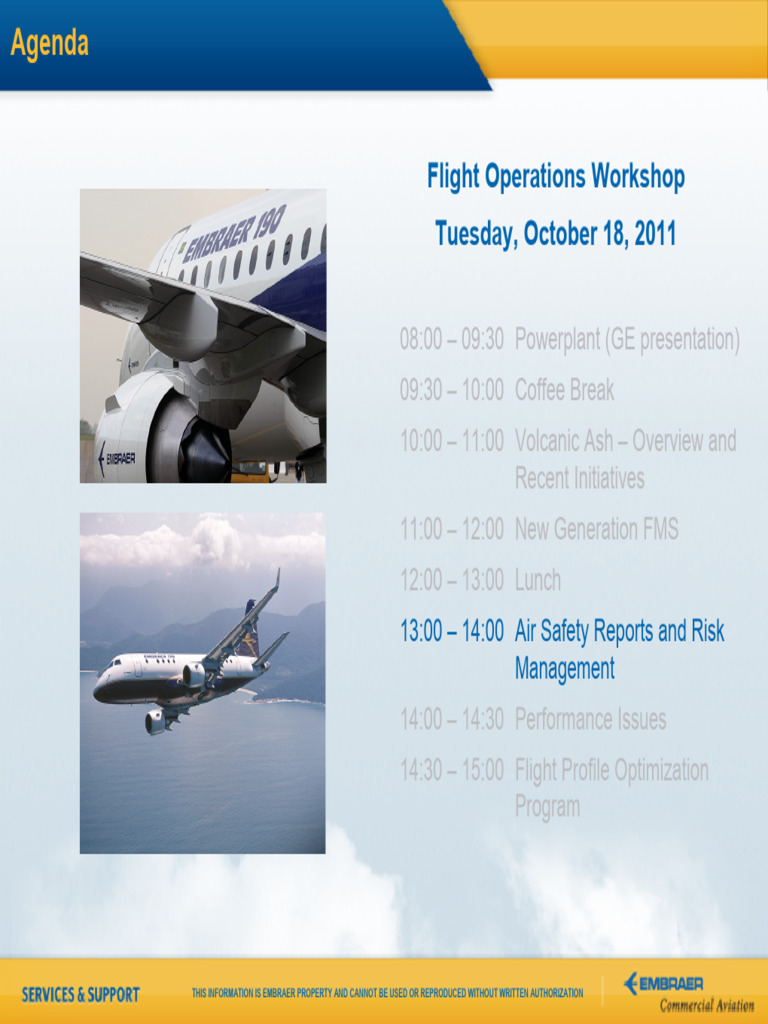 Agenda

EMBRAER 190

EMBRAER

Flight Operations Workshop

Tuesday, October 18, 2011

08:00 – 09:30 Powerplant (GE presentation)

09:30 – 10:00 Coffee Break

10:00 – 11:00 Volcanic Ash – Overview and Recent Initiatives

11:00 – 12:00 New Generation FMS

12:00 – 13:00 Lunch

13:00 – 14:00 Air Safety Reports and Risk Management

14:00 – 14:30 Performance Issues

14:30 – 15:00 Flight Profile Optimization Program

SERVICES & SUPPORT

THIS INFORMATION IS EMBRAER PROPERTY AND CANNOT BE USED OR REPRODUCED WITHOUT WRITTEN AUTHORIZATION

EMBRAER
Commercial Aviation